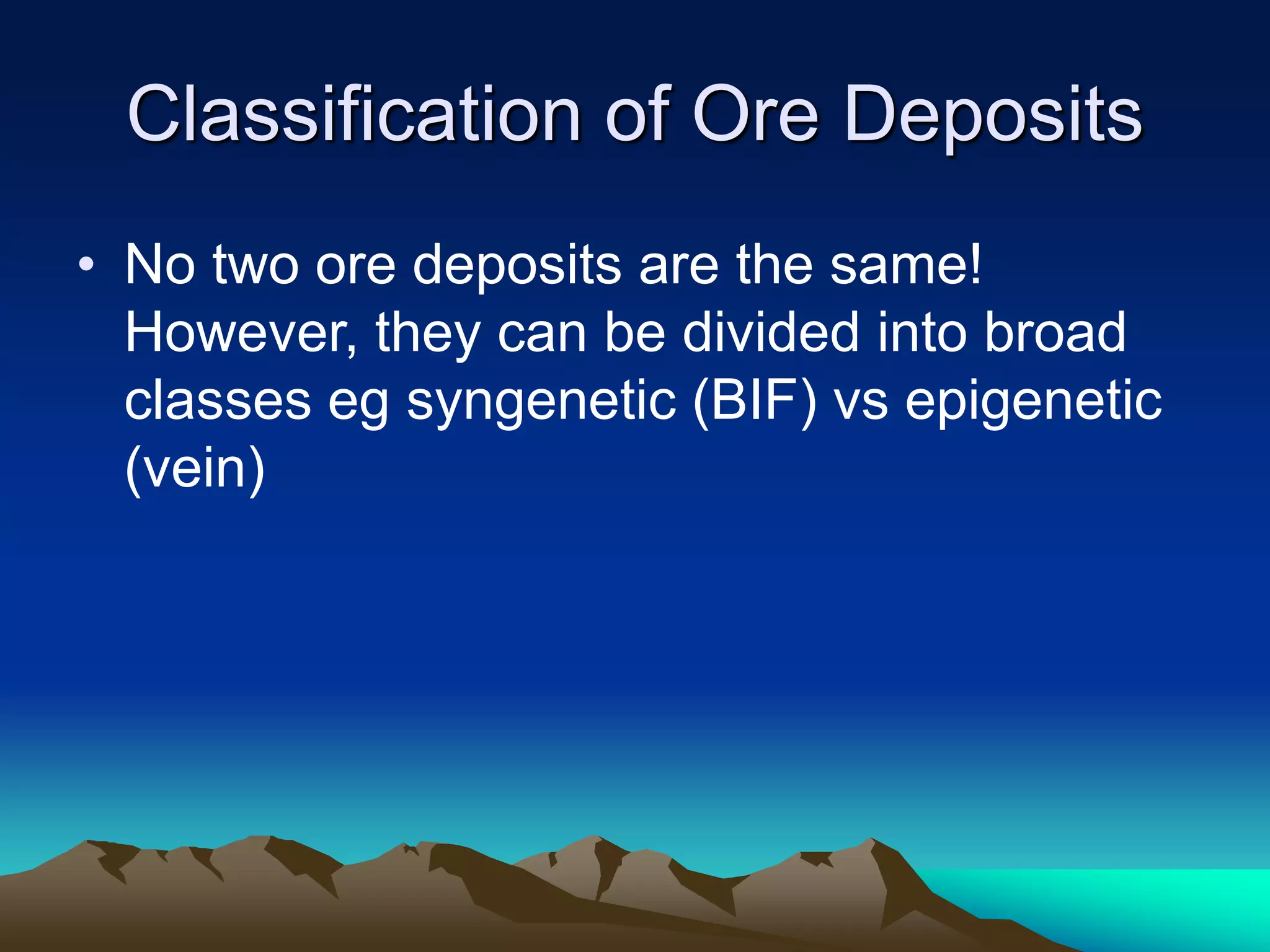 Classification of Ore Deposits

• No two ore deposits are the same! However, they can be divided into broad classes eg syngenetic (BIF) vs epigenetic (vein)